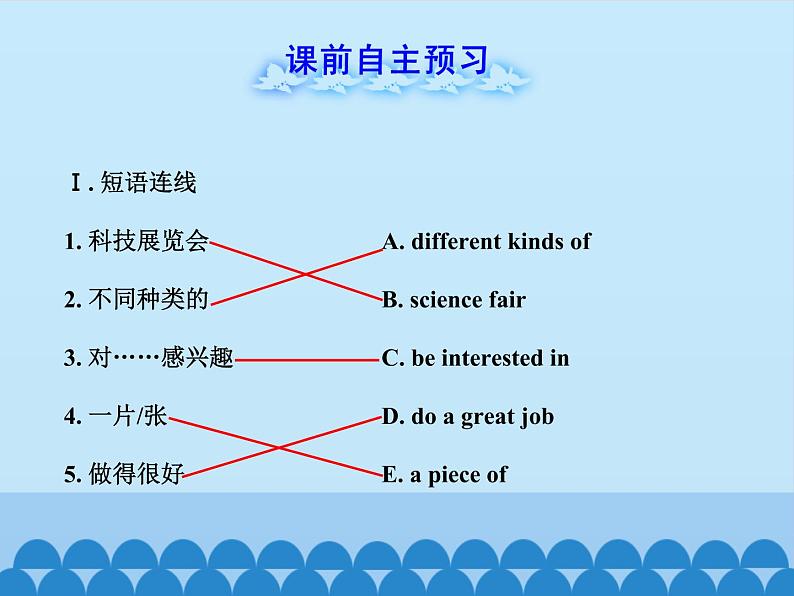 课前自主预习

Ⅰ. 短语连线

1. 科技展览会

2. 不同种类的

3. 对……感兴趣

4. 一片/张

5. 做得很好

A. different kinds of

B. science fair

C. be interested in

D. do a great job

E. a piece of